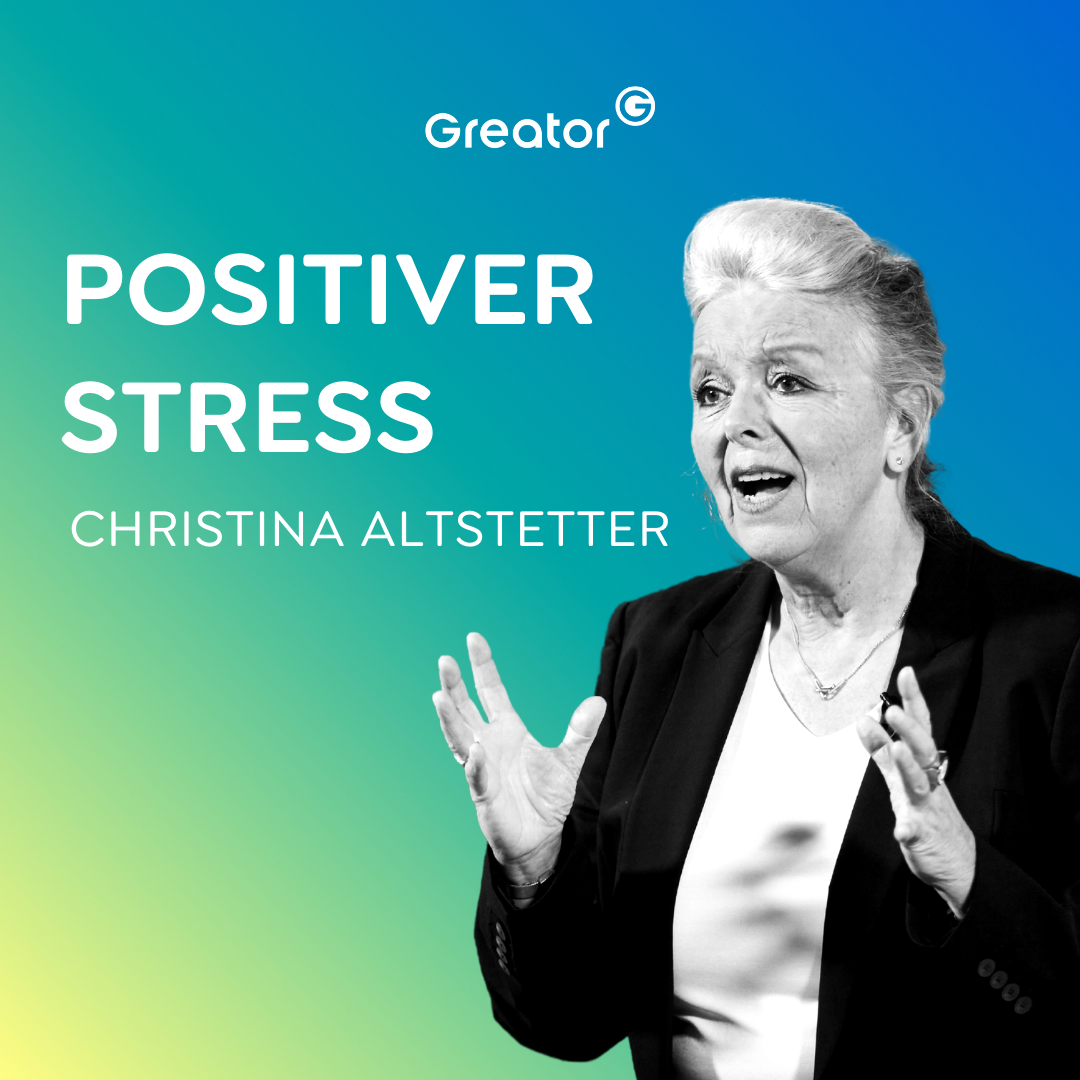 Greator

POSITIVER STRESS

CHRISTINA ALTSTETTER